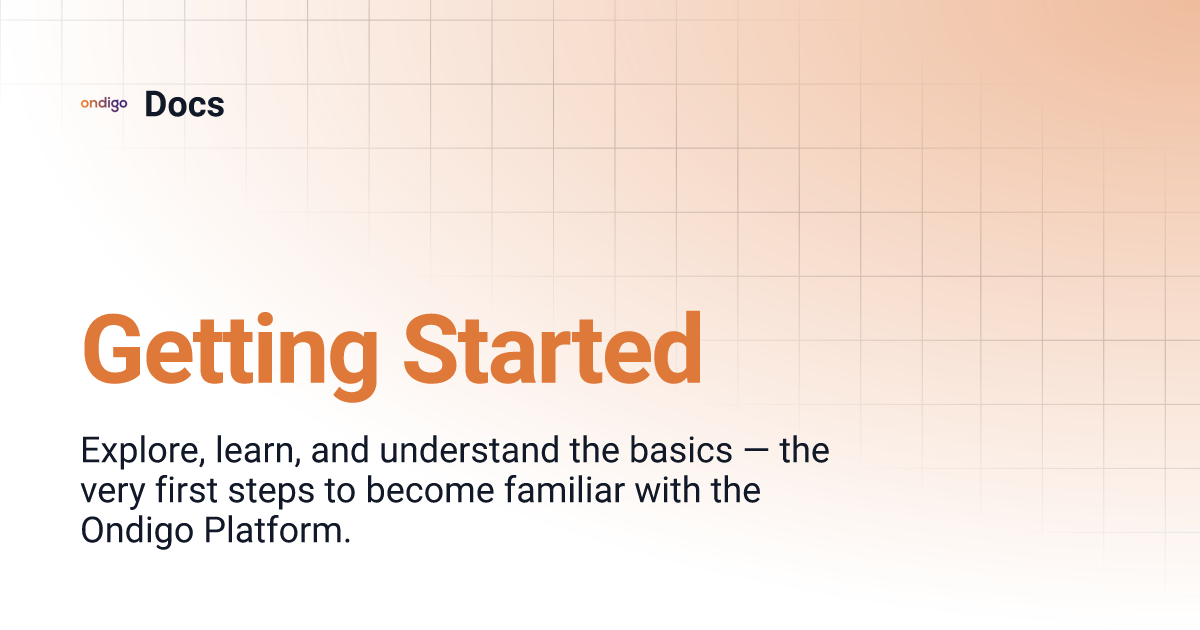 ondigo Docs

Getting Started

Explore, learn, and understand the basics — the very first steps to become familiar with the Ondigo Platform.